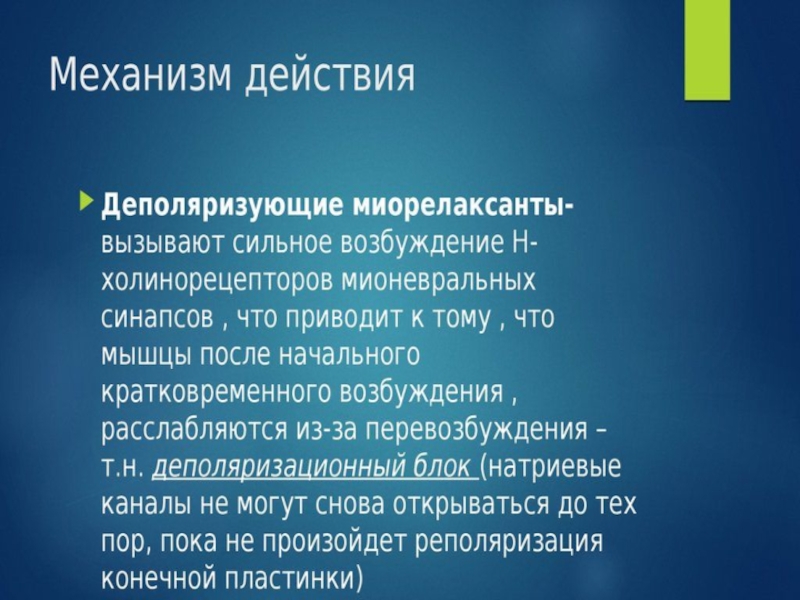 Механизм действия

Деполяризующие миорелаксанты- вызывают сильное возбуждение Н-холинорецепторов мионевральных синапсов , что приводит к тому , что мышцы после начального кратковременного возбуждения , расслабляются из-за перевозбуждения – т.н. деполяризационный блок (натриевые каналы не могут снова открываться до тех пор, пока не произойдет реполяризация конечной пластинки)